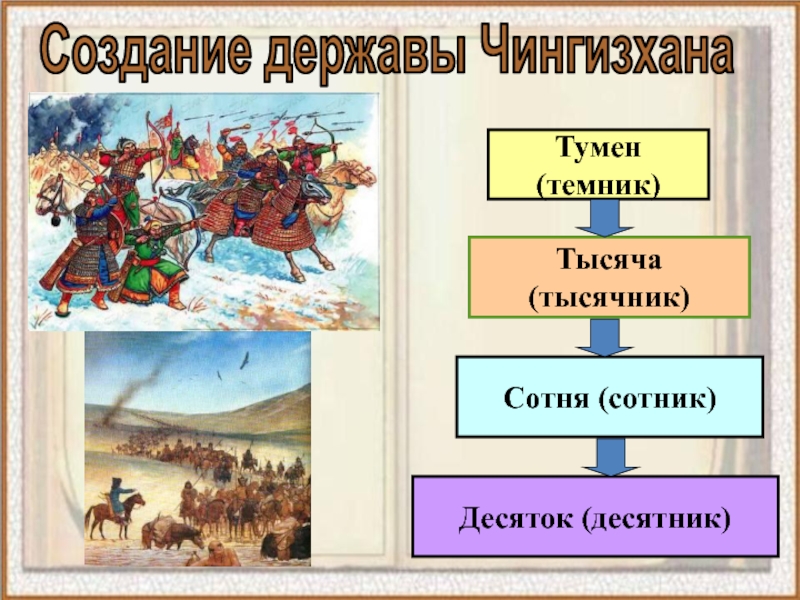 Создание державы Чингизхана

Тумен (темник)

Тысяча (тысячник)

Сотня (сотник)

Десяток (десятник)